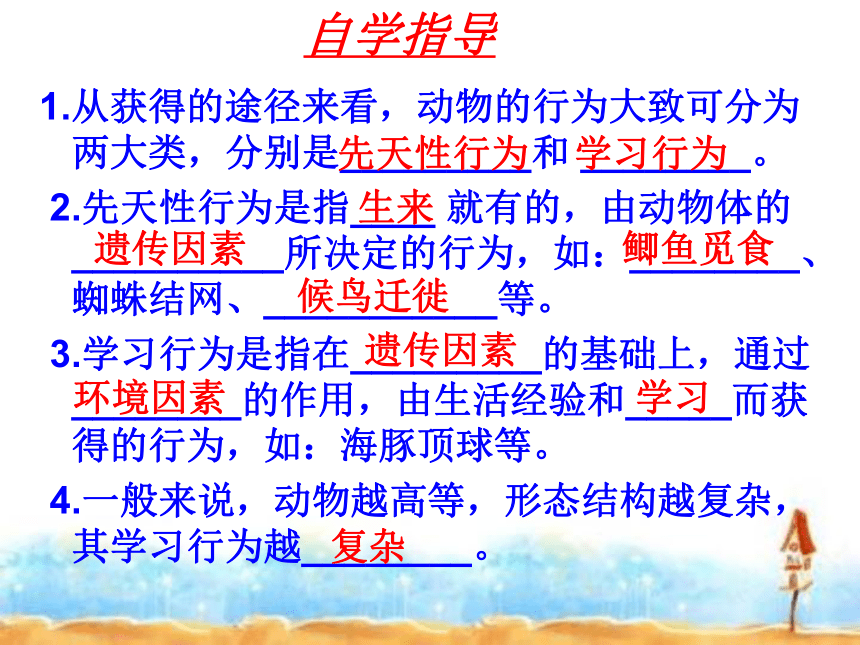 自学指导

1.从获得的途径来看，动物的行为大致可分为两大类，分别是先天性行为和学习行为。

2.先天性行为是指生来就有的，由动物体的遗传因素所决定的行为，如：鲫鱼觅食、蜘蛛结网、候鸟迁徙等。

3.学习行为是指在遗传因素的基础上，通过环境因素的作用，由生活经验和学习而获得的行为，如：海豚顶球等。

4.一般来说，动物越高等，形态结构越复杂，其学习行为越复杂。